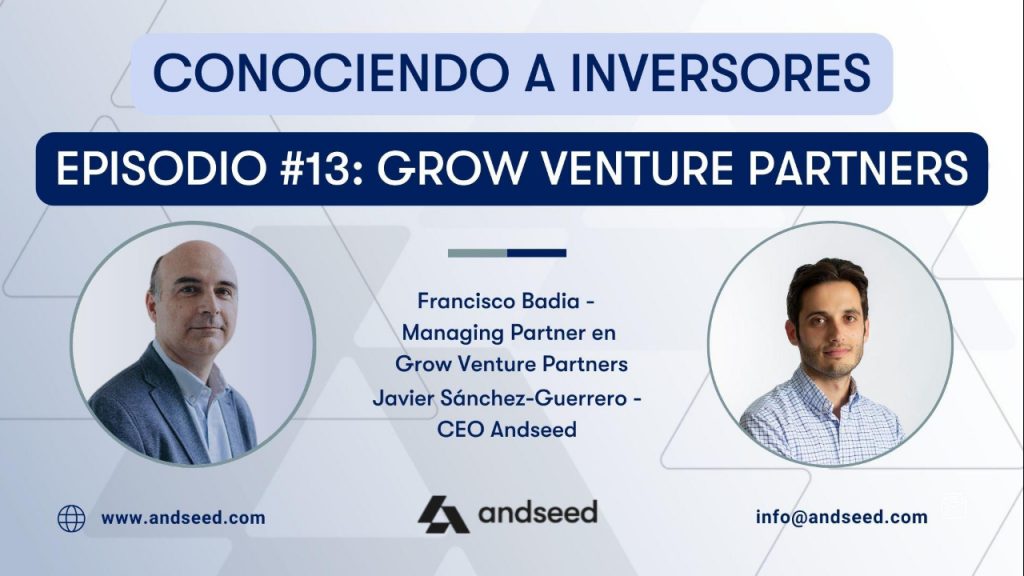 CONOCIENDO A INVERSORES

EPISODIO #13: GROW VENTURE PARTNERS

Francisco Badia - Managing Partner en Grow Venture Partners
Javier Sánchez-Guerrero - CEO Andseed

www.andseed.com

andseed

info@andseed.com